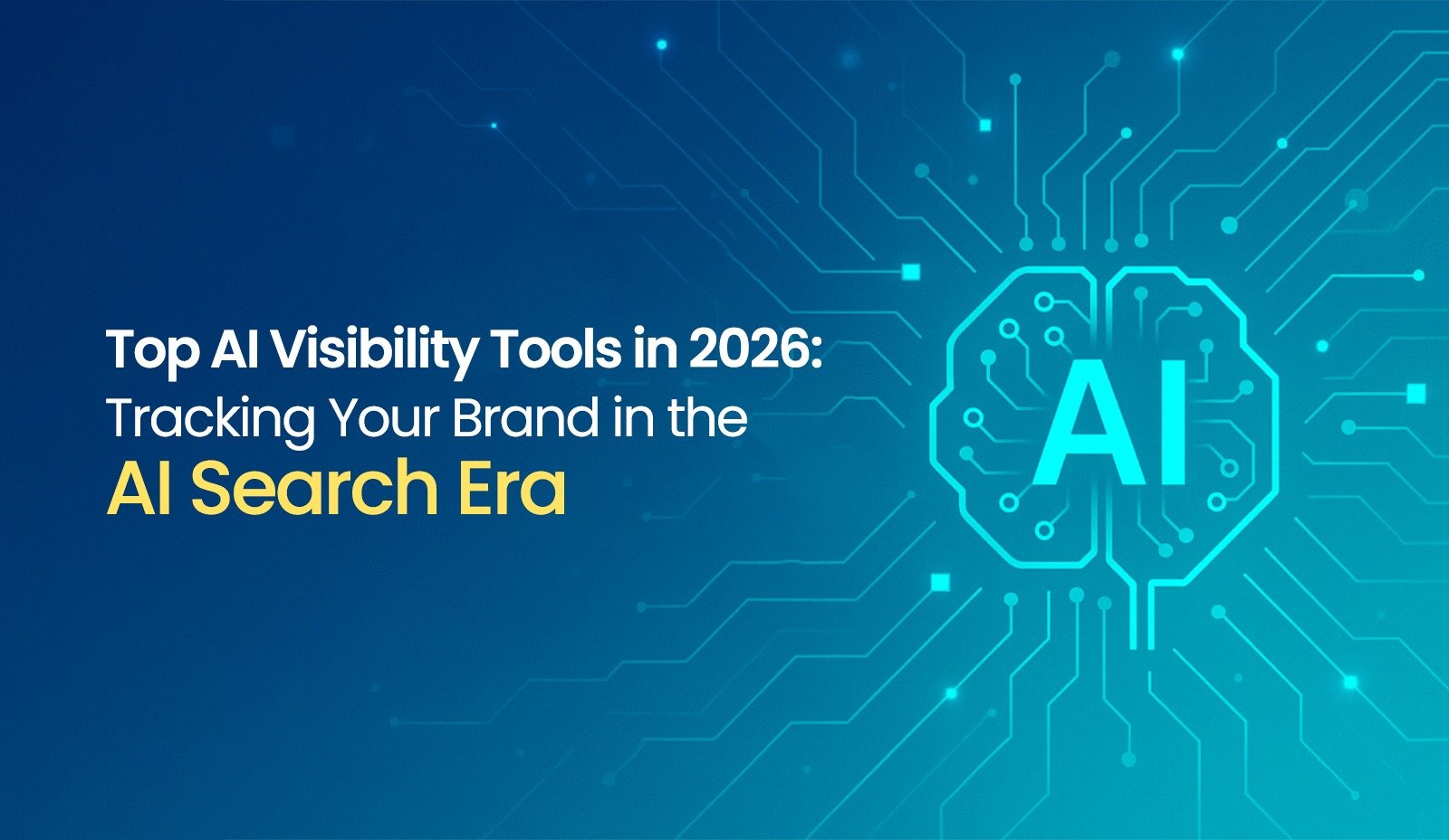 Top AI Visibility Tools in 2026: Tracking Your Brand in the AI Search Era

AI